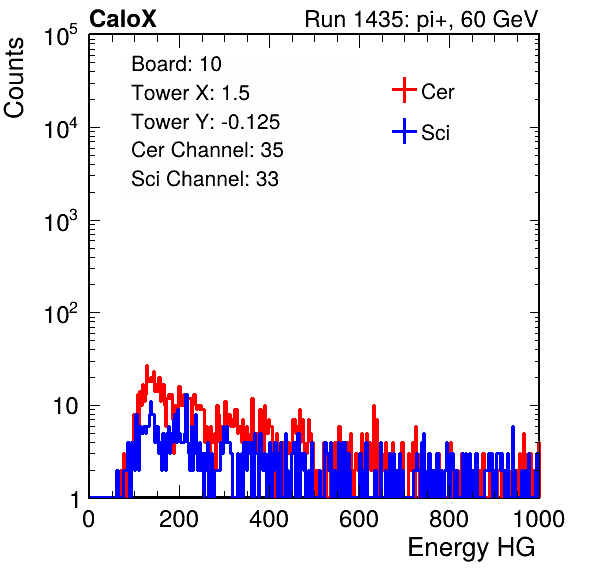 CaloX

Run 1435: pi+, 60 GeV

Counts

$10^5$

$10^4$

$10^3$

$10^2$

10

1

Board: 10
Tower X: 1.5
Tower Y: -0.125
Cer Channel: 35
Sci Channel: 33

Cer
Sci

0 200 400 600 800 1000

Energy HG